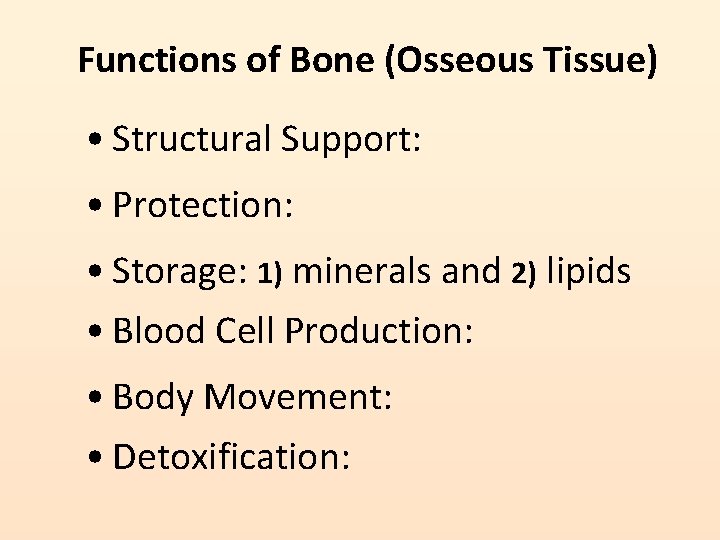 Functions of Bone (Osseous Tissue)

• Structural Support:
• Protection:
• Storage: 1) minerals and 2) lipids
• Blood Cell Production:
• Body Movement:
• Detoxification: